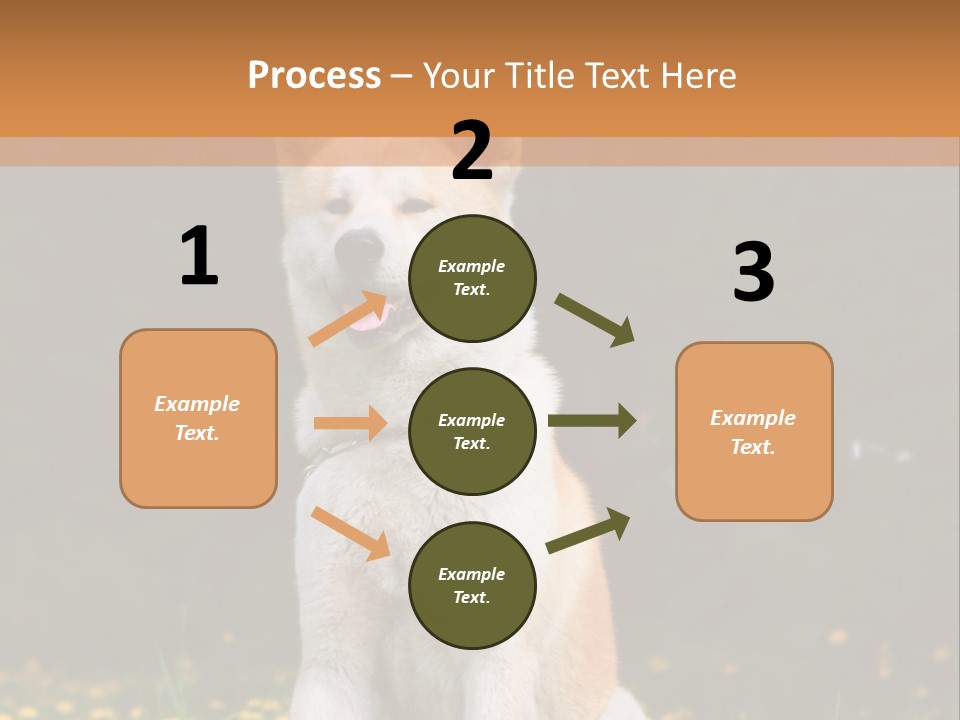 Process – Your Title Text Here

1

Example Text.

2

Example Text.

Example Text.

Example Text.

3

Example Text.